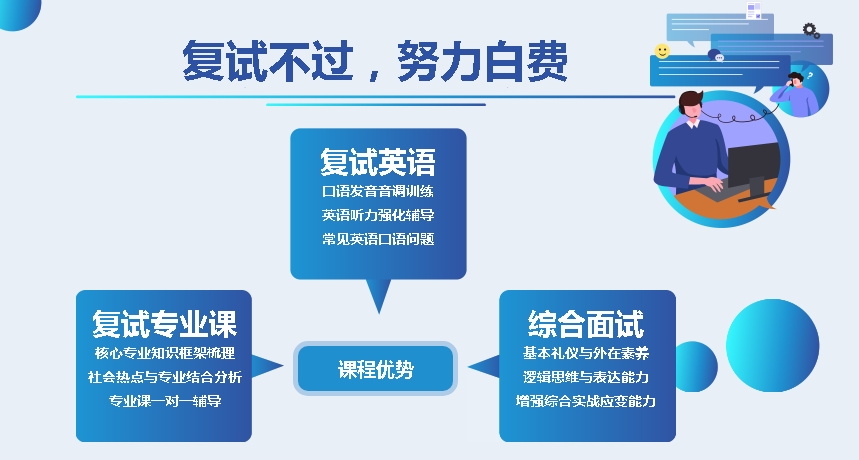 复试不过，努力白费

复试英语
口语发音音调训练
英语听力强化辅导
常见英语口语问题

复试专业课
核心专业知识框架梳理
社会热点与专业结合分析
专业课一对一辅导

课程优势

综合面试
基本礼仪与外在素养
逻辑思维与表达能力
增强综合实战应变能力